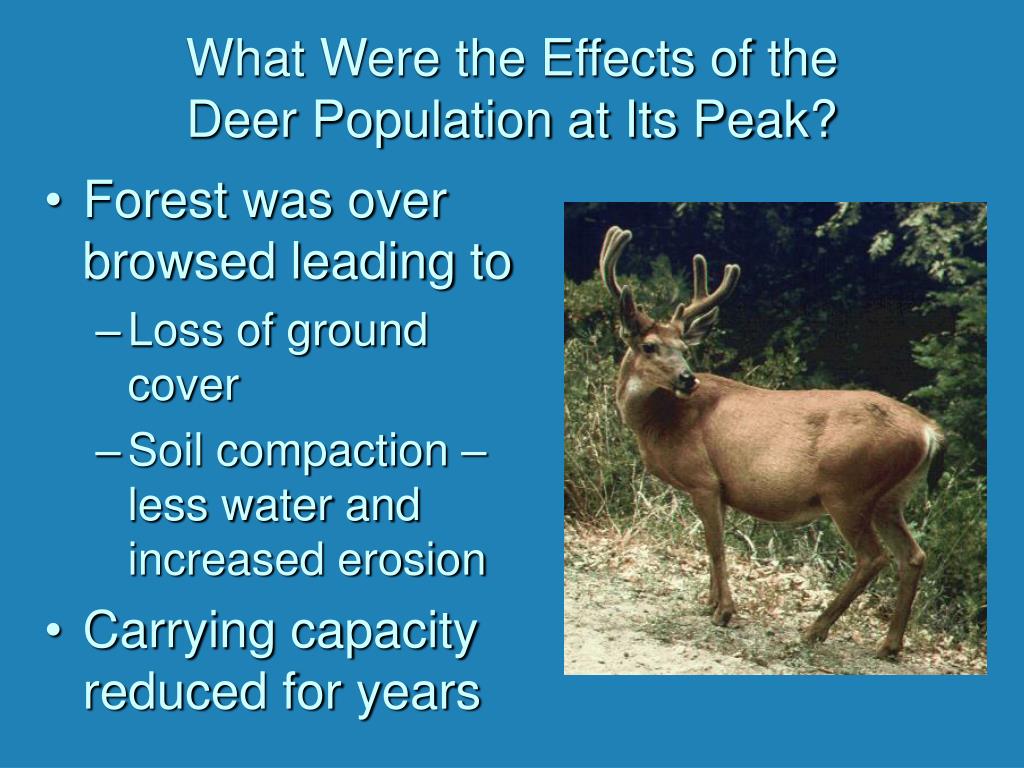 What Were the Effects of the Deer Population at Its Peak?

• Forest was over browsed leading to
– Loss of ground cover
– Soil compaction – less water and increased erosion
• Carrying capacity reduced for years